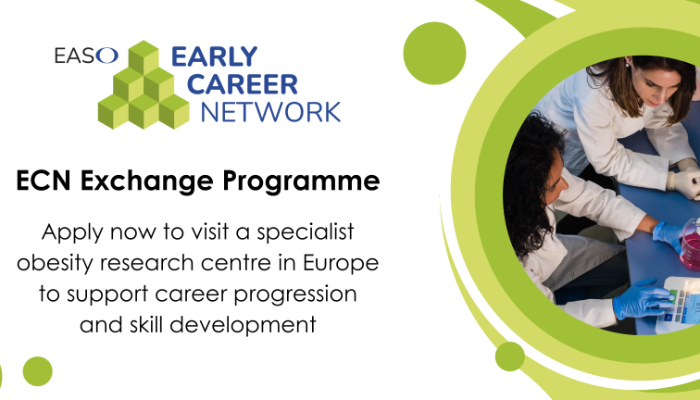 EASO EARLY CAREER NETWORK

ECN Exchange Programme

Apply now to visit a specialist obesity research centre in Europe to support career progression and skill development